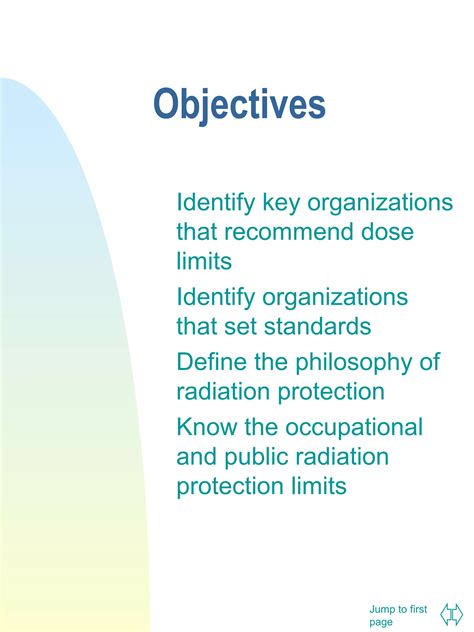 Objectives

Identify key organizations that recommend dose limits

Identify organizations that set standards

Define the philosophy of radiation protection

Know the occupational and public radiation protection limits

Jump to first page